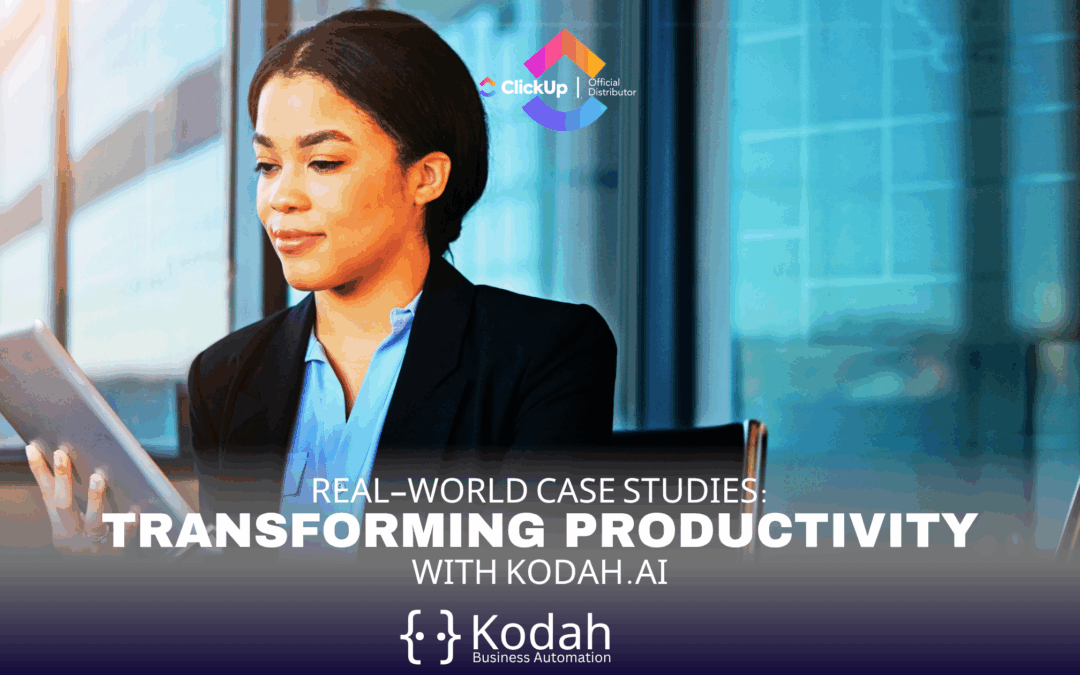 ClickUp | Official Distributor

REAL-WORLD CASE STUDIES:
TRANSFORMING PRODUCTIVITY
WITH KODAH.AI

{··} Kodah
Business Automation